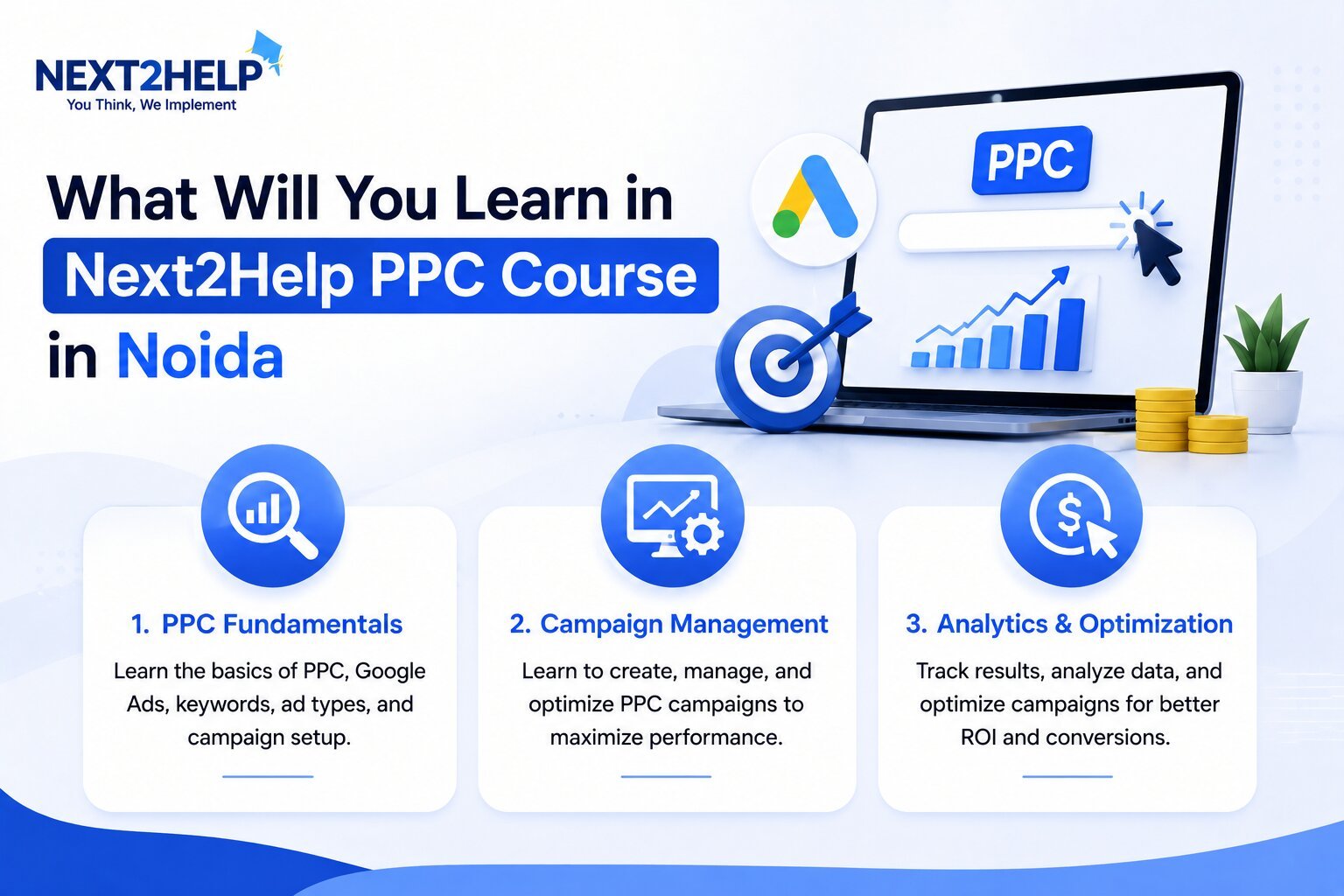 NEXT2HELP
You Think, We Implement

What Will You Learn in Next2Help PPC Course in Noida

PPC

1. PPC Fundamentals
Learn the basics of PPC, Google Ads, keywords, ad types, and campaign setup.

2. Campaign Management
Learn to create, manage, and optimize PPC campaigns to maximize performance.

3. Analytics & Optimization
Track results, analyze data, and optimize campaigns for better ROI and conversions.